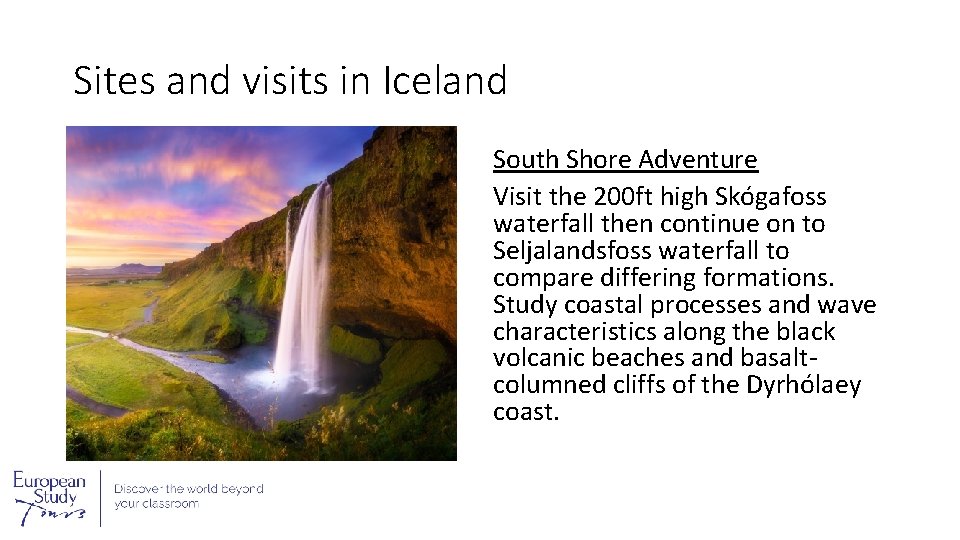 Sites and visits in Iceland

South Shore Adventure

Visit the 200ft high Skógafoss waterfall then continue on to Seljalandsfoss waterfall to compare differing formations. Study coastal processes and wave characteristics along the black volcanic beaches and basalt-columned cliffs of the Dyrhólaey coast.

European Study Tours

Discover the world beyond your classroom